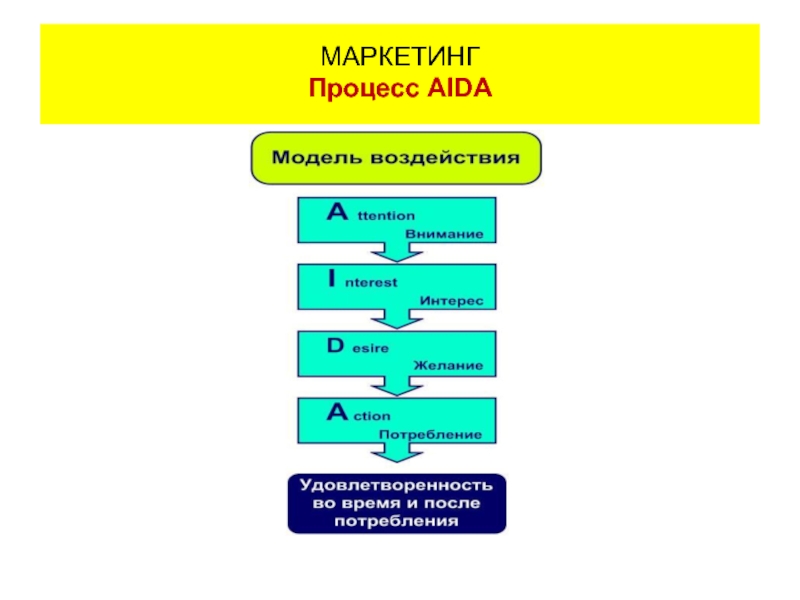 МАРКЕТИНГ
Процесс AIDA

Модель воздействия

A ttention
Внимание

I nterest
Интерес

D esire
Желание

A ction
Потребление

Удовлетворенность во время и после потребления